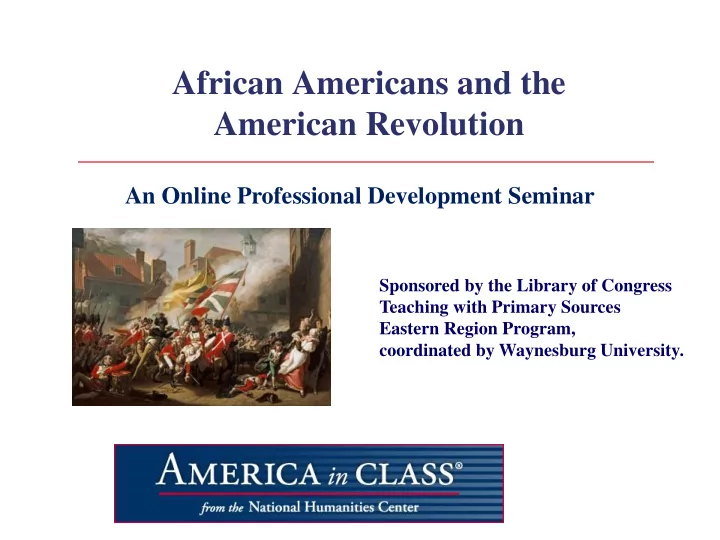 African Americans and the American Revolution

An Online Professional Development Seminar

Sponsored by the Library of Congress Teaching with Primary Sources Eastern Region Program, coordinated by Waynesburg University.

AMERICA in CLASS®
from the National Humanities Center